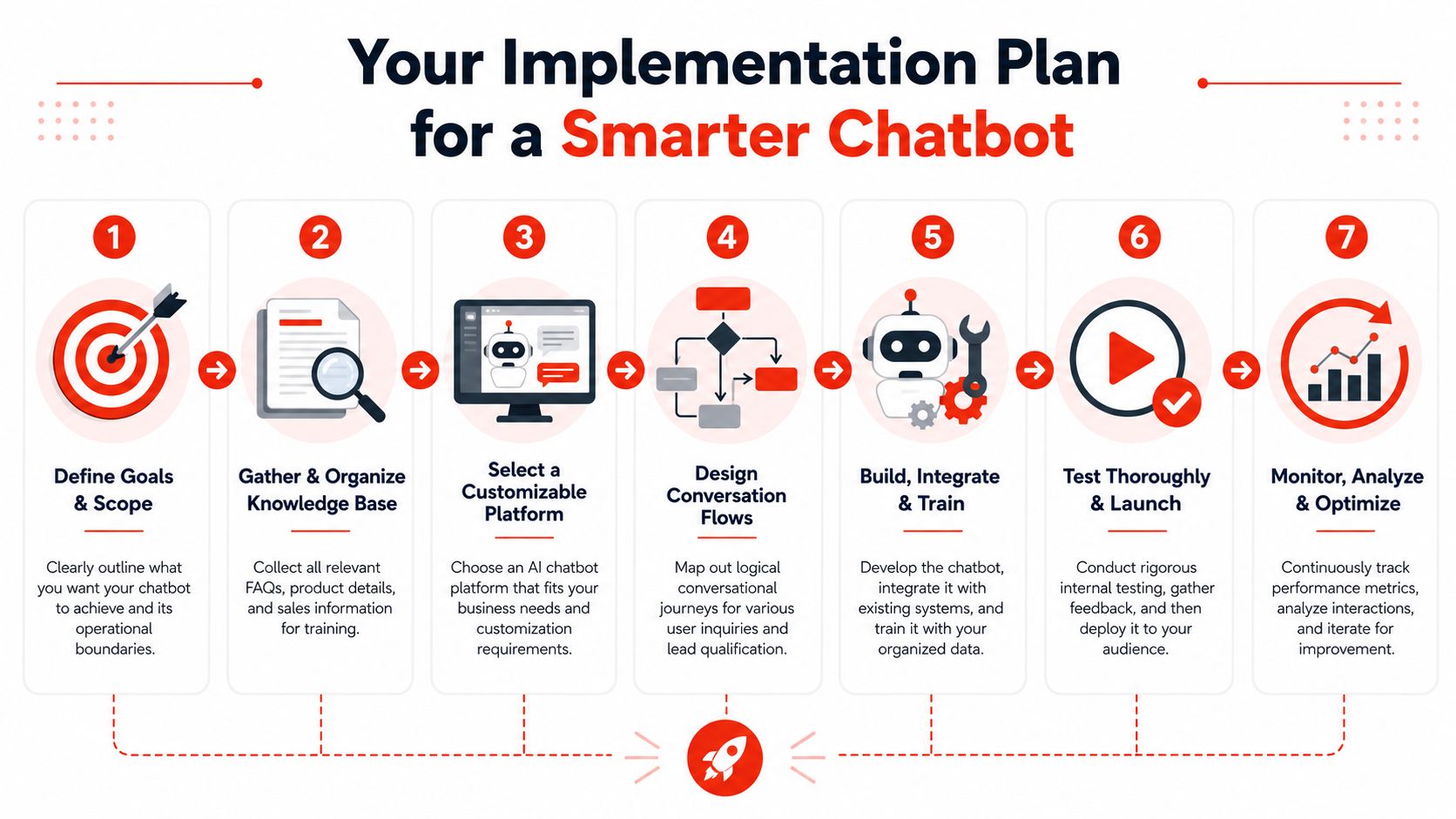 Your Implementation Plan for a Smarter Chatbot

1

Define Goals & Scope

Clearly outline what you want your chatbot to achieve and its operational boundaries.

2

Gather & Organize Knowledge Base

Collect all relevant FAQs, product details, and sales information for training.

3

Select a Customizable Platform

Choose an AI chatbot platform that fits your business needs and customization requirements.

4

Design Conversation Flows

Map out logical conversational journeys for various user inquiries and lead qualification.

5

Build, Integrate & Train

Develop the chatbot, integrate it with existing systems, and train it with your organized data.

6

Test Thoroughly & Launch

Conduct rigorous internal testing, gather feedback, and then deploy it to your audience.

7

Monitor, Analyze & Optimize

Continuously track performance metrics, analyze interactions, and iterate for improvement.